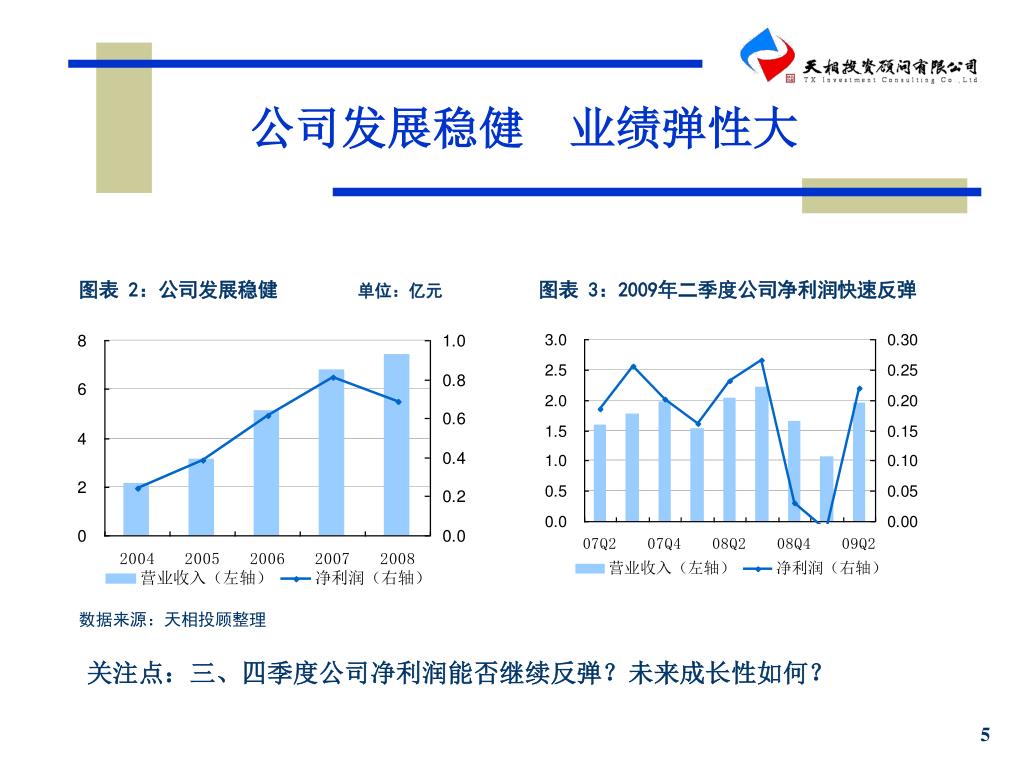 天相投资顾问有限公司
TX Investment Consulting Co.,Ltd

公司发展稳健　业绩弹性大

图表 2：公司发展稳健　　单位：亿元

8
6
4
2
0
1.0
0.8
0.6
0.4
0.2
0.0
2004　2005　2006　2007　2008
营业收入（左轴）　净利润（右轴）

图表 3：2009年二季度公司净利润快速反弹

3.0
2.5
2.0
1.5
1.0
0.5
0.0
0.30
0.25
0.20
0.15
0.10
0.05
0.00
07Q2　07Q4　08Q2　08Q4　09Q2
营业收入（左轴）　净利润（右轴）

数据来源：天相投顾整理

关注点：三、四季度公司净利润能否继续反弹？未来成长性如何？

5